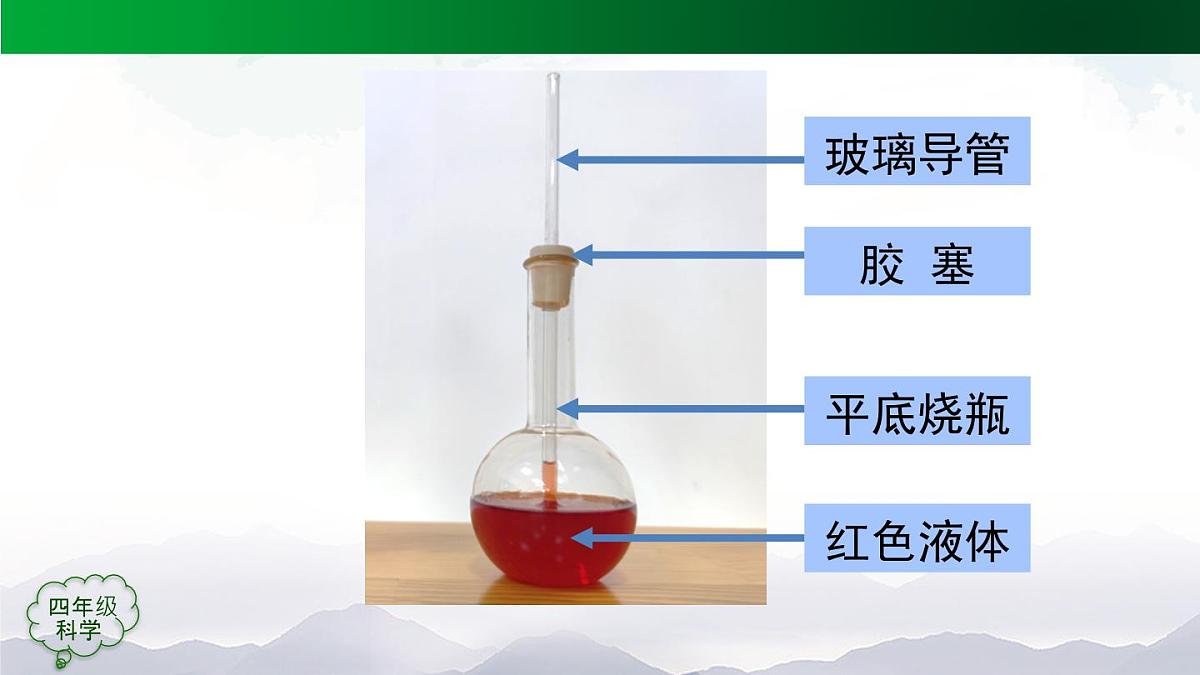 玻璃导管

胶 塞

平底烧瓶

红色液体

四年级
科学